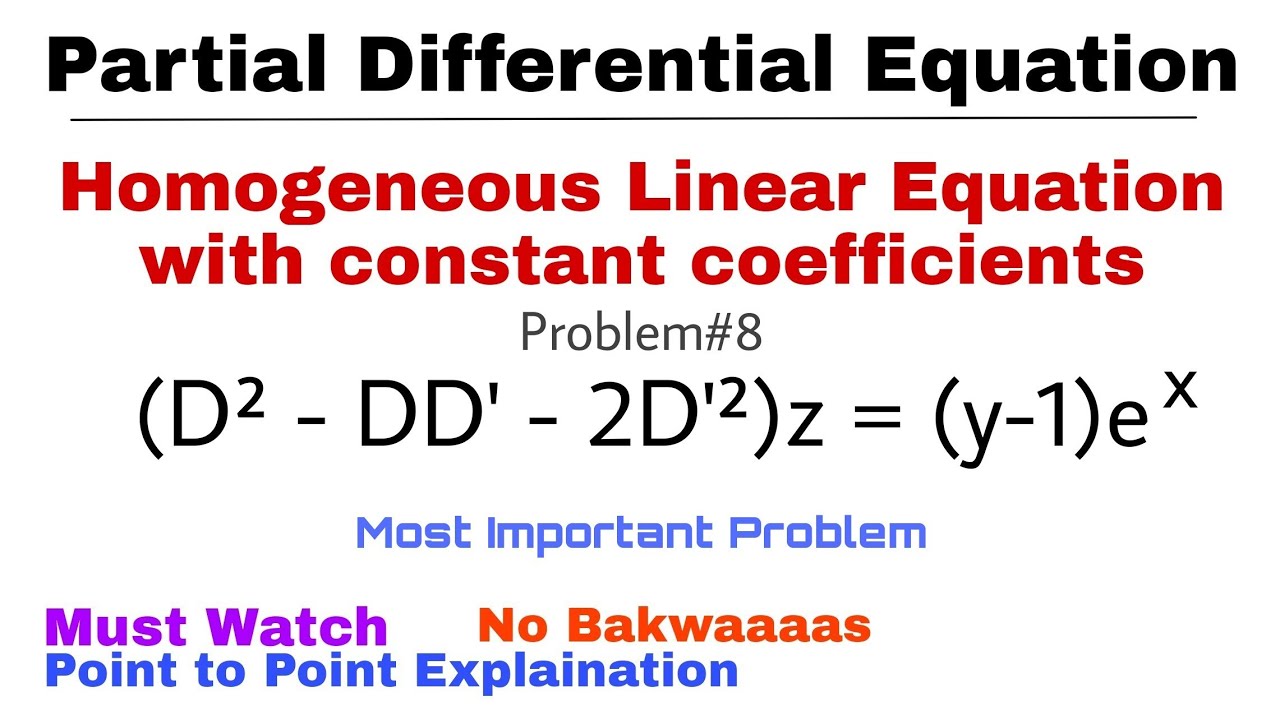 Partial Differential Equation

Homogeneous Linear Equation with constant coefficients

Problem#8

$(D^2 - DD' - 2D'^2)z = (y-1)e^x$

Most Important Problem

Must Watch

No Bakwaaaas

Point to Point Explaination